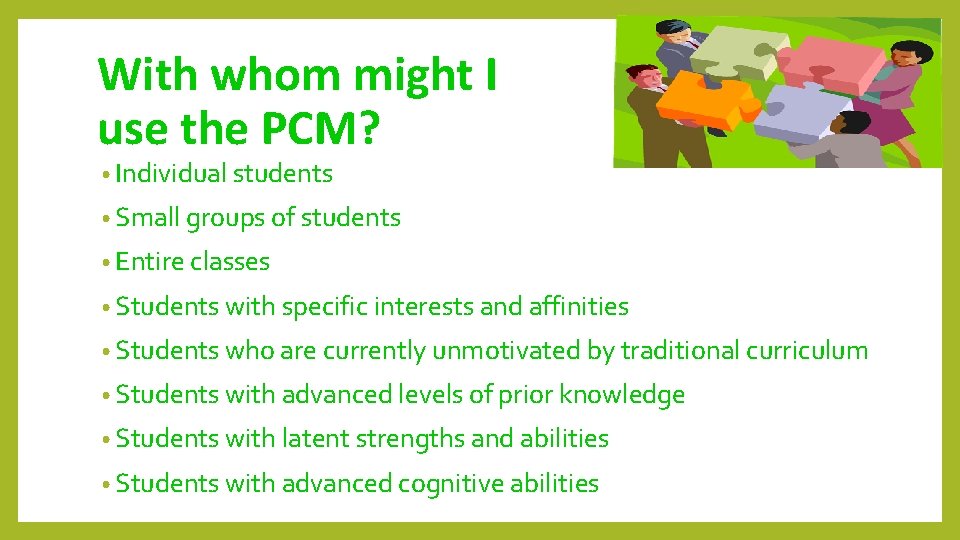 With whom might I use the PCM?

• Individual students
• Small groups of students
• Entire classes
• Students with specific interests and affinities
• Students who are currently unmotivated by traditional curriculum
• Students with advanced levels of prior knowledge
• Students with latent strengths and abilities
• Students with advanced cognitive abilities